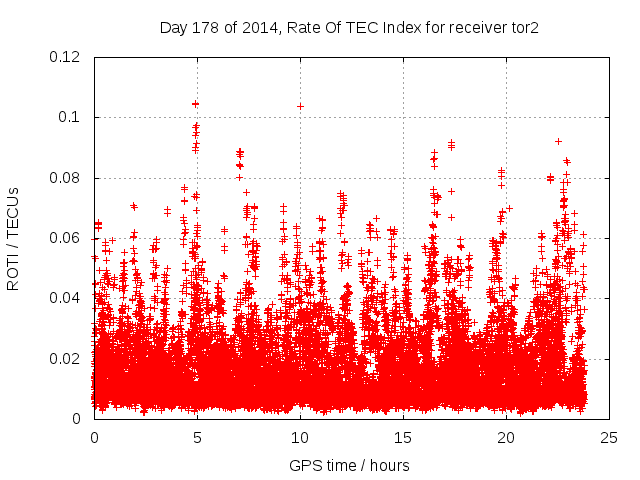 Day 178 of 2014, Rate Of TEC Index for receiver tor2

ROTI / TECUs

0.12
0.1
0.08
0.06
0.04
0.02
0

0
5
10
15
20
25

GPS time / hours